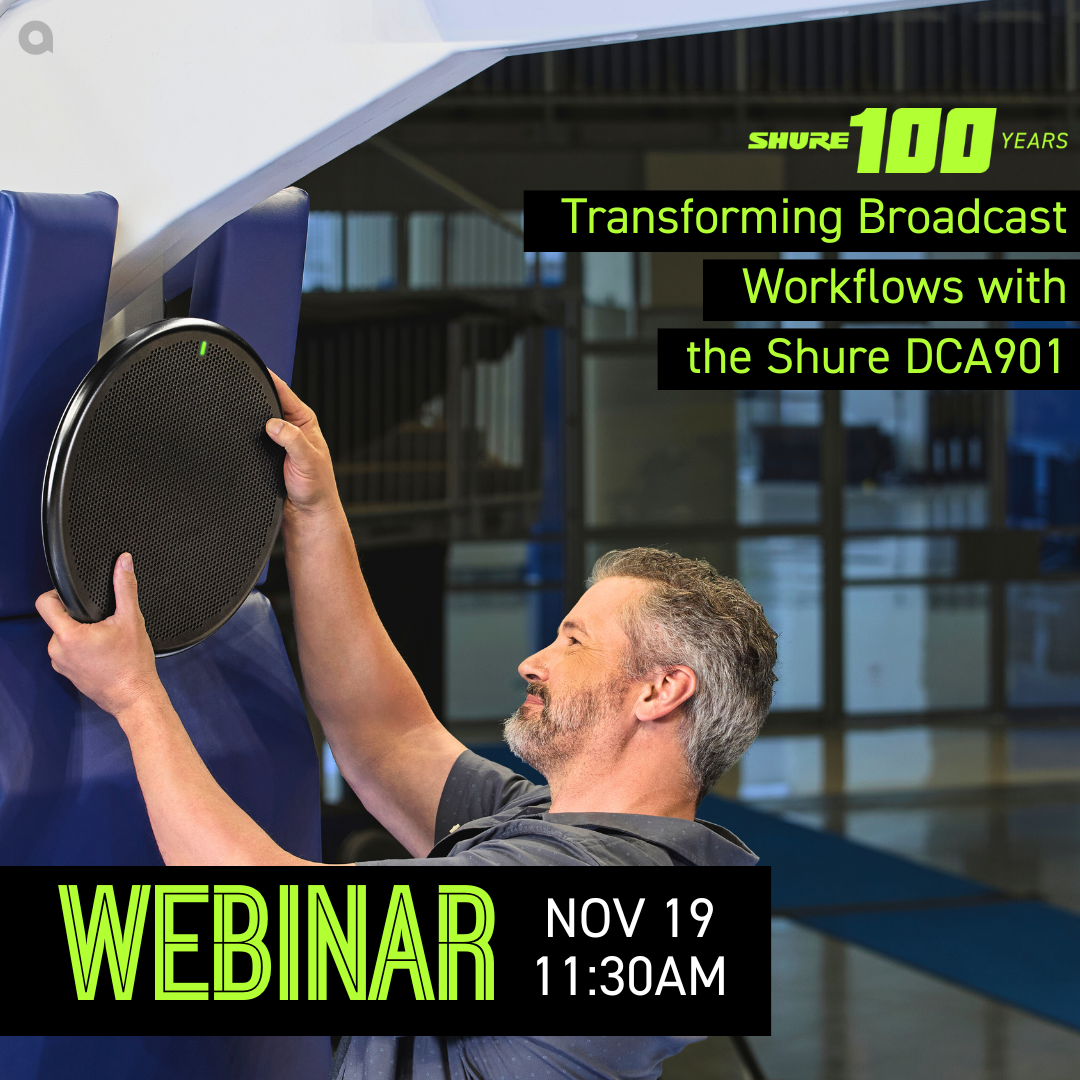 SHURE 100 YEARS

Transforming Broadcast Workflows with the Shure DCA901

WEBINAR

NOV 19
11:30AM